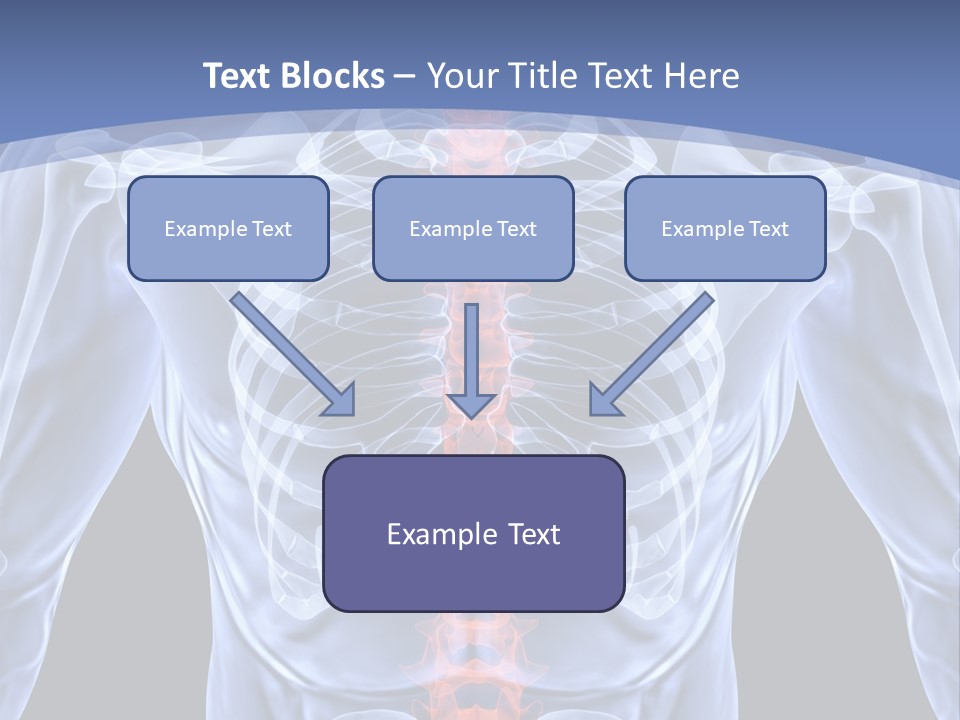 Text Blocks – Your Title Text Here

Example Text

Example Text

Example Text

Example Text